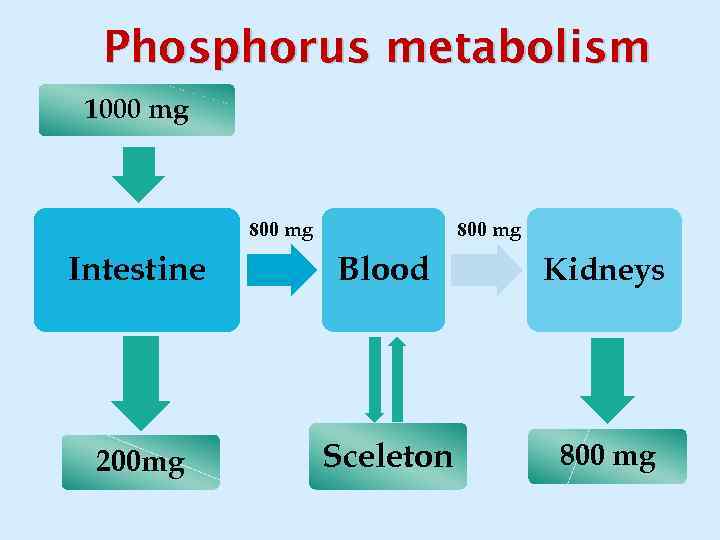 Phosphorus metabolism

1000 mg

Intestine

800 mg

Blood

800 mg

Kidneys

200mg

Sceleton

800 mg